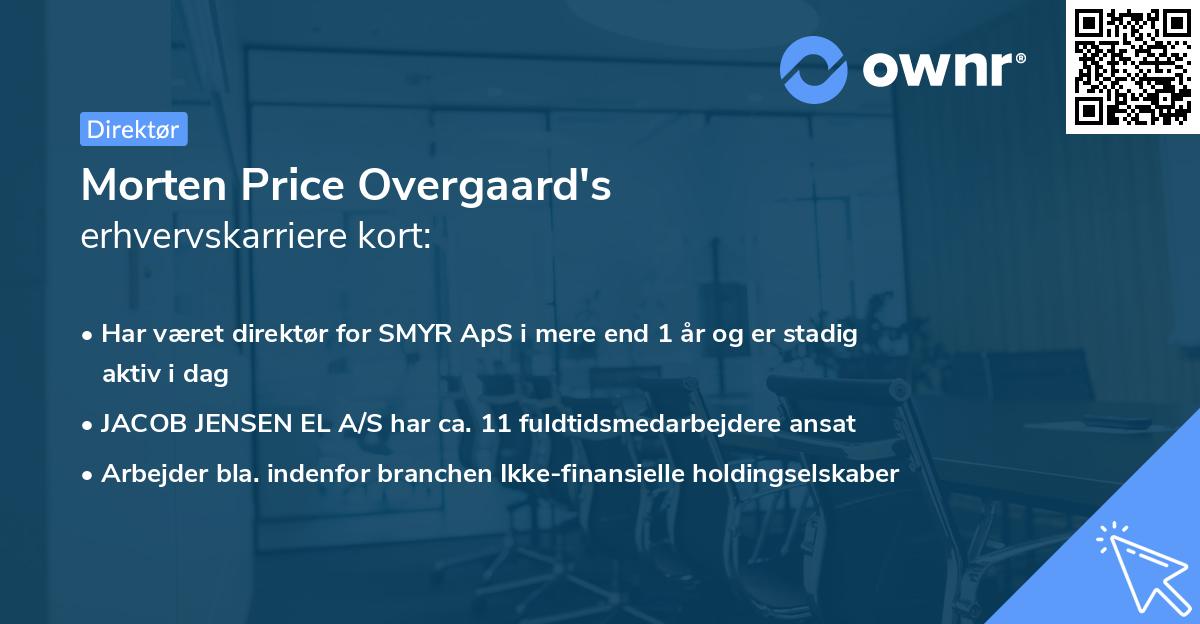 ownr®

Direktør

Morten Price Overgaard's
erhvervskarriere kort:

• Har været direktør for SMYR ApS i mere end 1 år og er stadig aktiv i dag

• JACOB JENSEN EL A/S har ca. 11 fuldtidsmedarbejdere ansat

• Arbejder bla. indenfor branchen Ikke-finansielle holdingselskaber